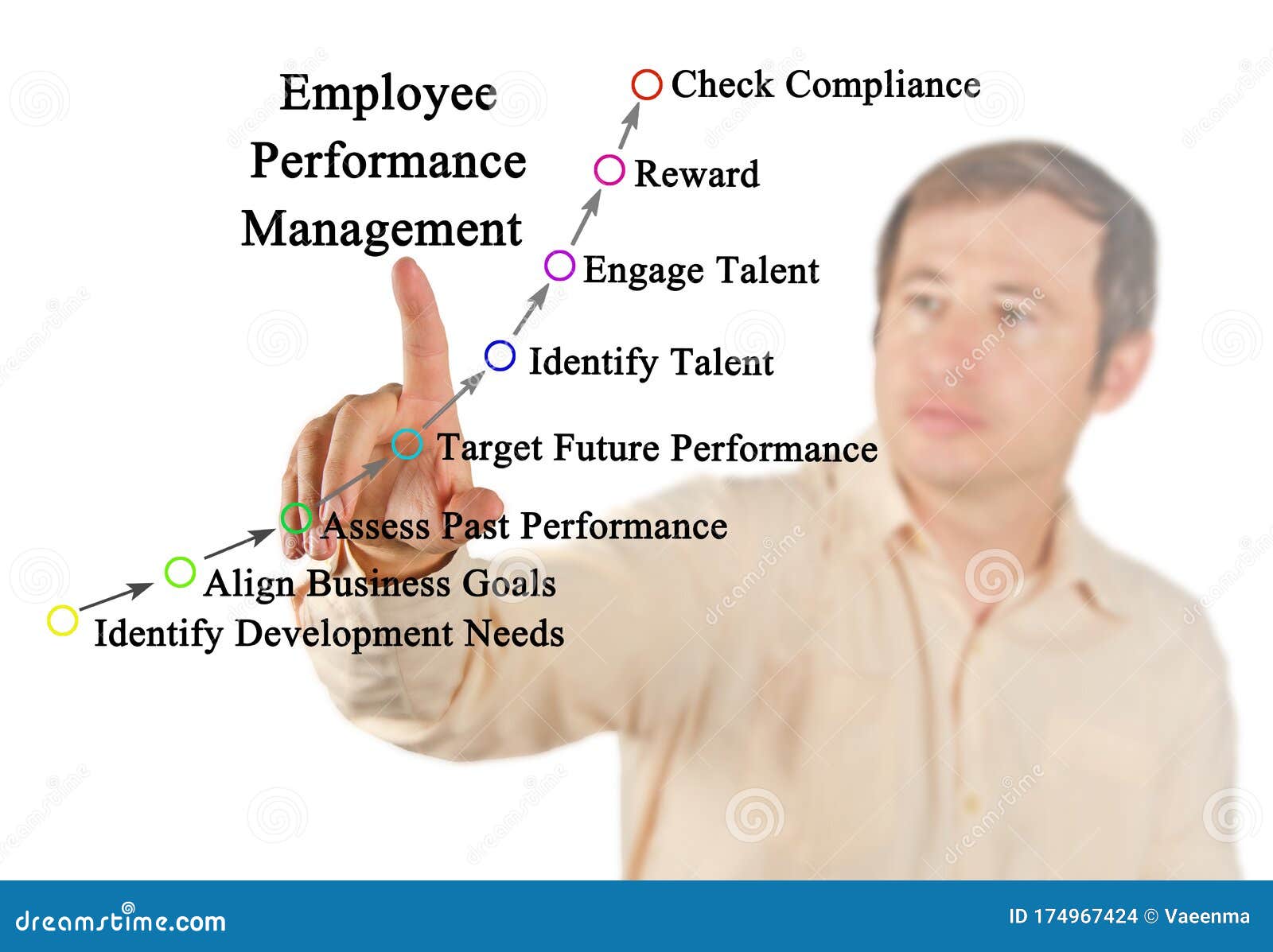 Employee Performance Management

Check Compliance

Reward

Engage Talent

Identify Talent

Target Future Performance

Assess Past Performance

Align Business Goals

Identify Development Needs

dreamstime.com

ID 174967424 © Vaeenma